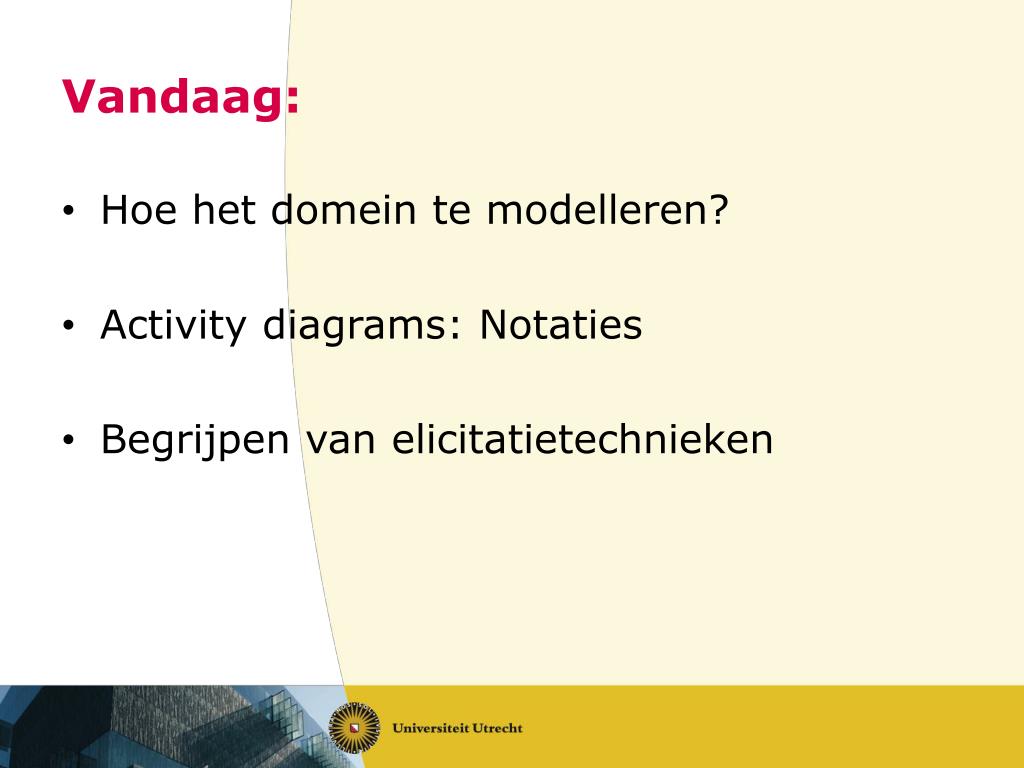 Vandaag:

• Hoe het domein te modelleren?

• Activity diagrams: Notaties

• Begrijpen van elicitatietechnieken

Universiteit Utrecht